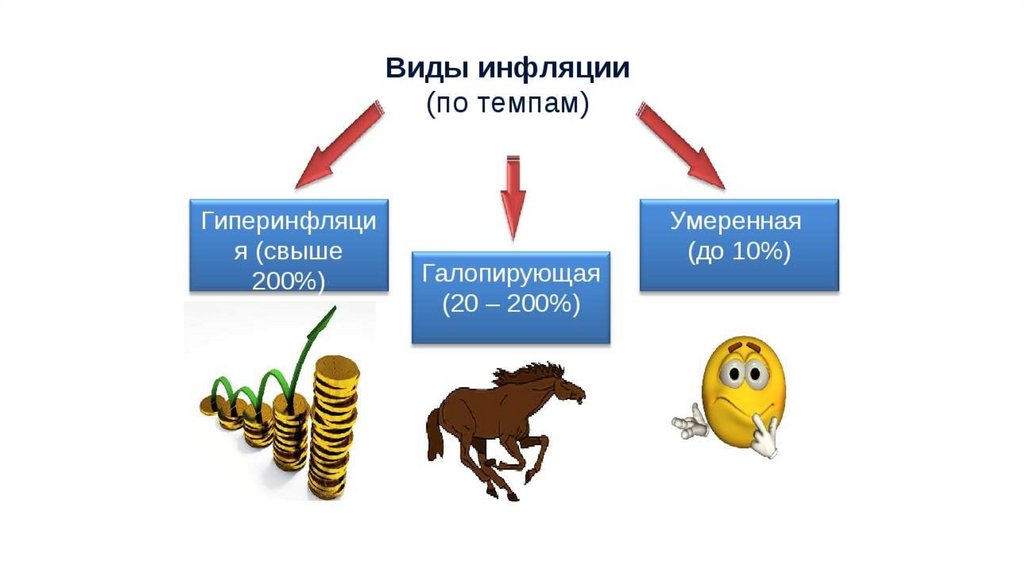 Виды инфляции
(по темпам)

Гиперинфляция (свыше 200%)

Галопирующая
(20 – 200%)

Умеренная
(до 10%)